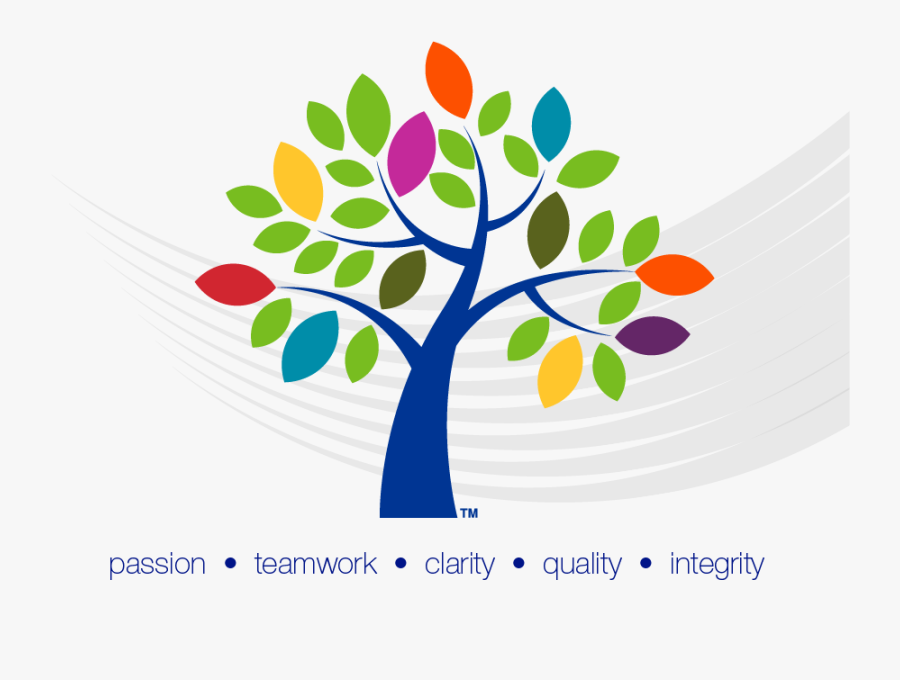 TM

passion • teamwork • clarity • quality • integrity